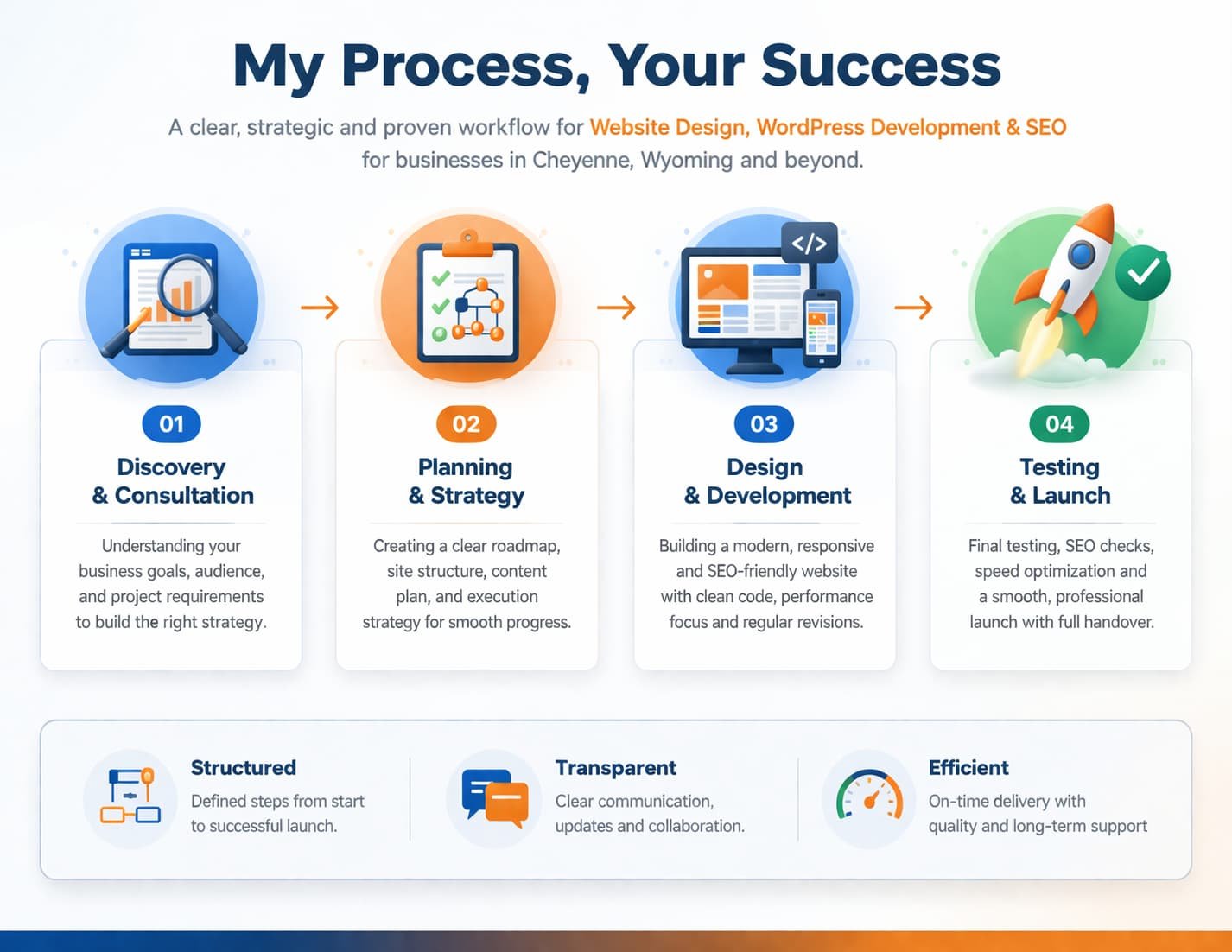 My Process, Your Success

A clear, strategic and proven workflow for Website Design, WordPress Development & SEO for businesses in Cheyenne, Wyoming and beyond.

</>

01
Discovery & Consultation
Understanding your business goals, audience, and project requirements to build the right strategy.

02
Planning & Strategy
Creating a clear roadmap, site structure, content plan, and execution strategy for smooth progress.

03
Design & Development
Building a modern, responsive and SEO-friendly website with clean code, performance focus and regular revisions.

04
Testing & Launch
Final testing, SEO checks, speed optimization and a smooth, professional launch with full handover.

Structured
Defined steps from start to successful launch.

Transparent
Clear communication, updates and collaboration.

Efficient
On-time delivery with quality and long-term support